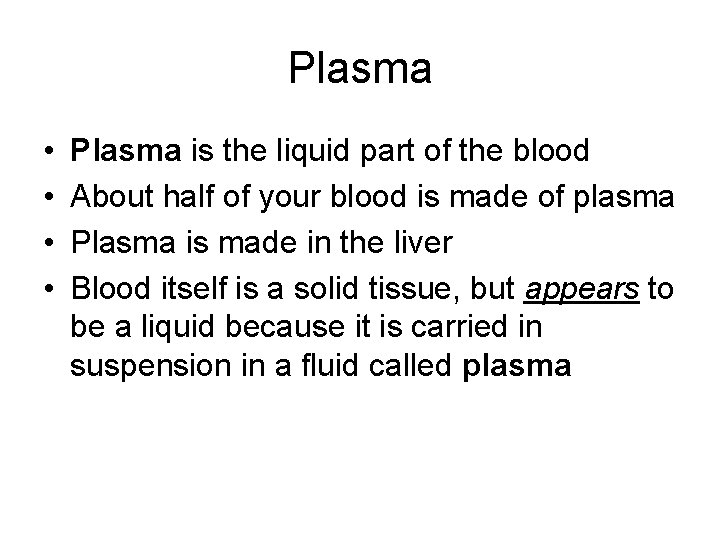 Plasma

• Plasma is the liquid part of the blood
• About half of your blood is made of plasma
• Plasma is made in the liver
• Blood itself is a solid tissue, but appears to be a liquid because it is carried in suspension in a fluid called plasma